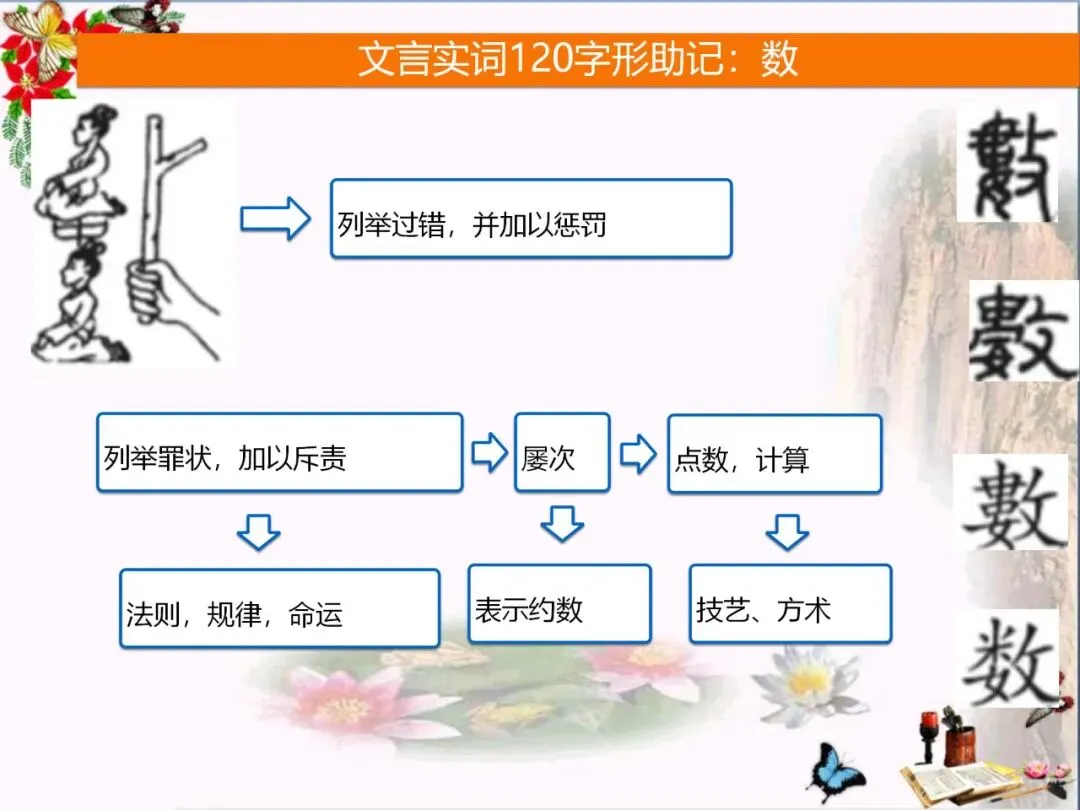 文言实词120字形助记：数

列举过错，并加以惩罚

列举罪状，加以斥责

屡次

点数，计算

法则，规律，命运

表示约数

技艺、方术

數

數

數

数